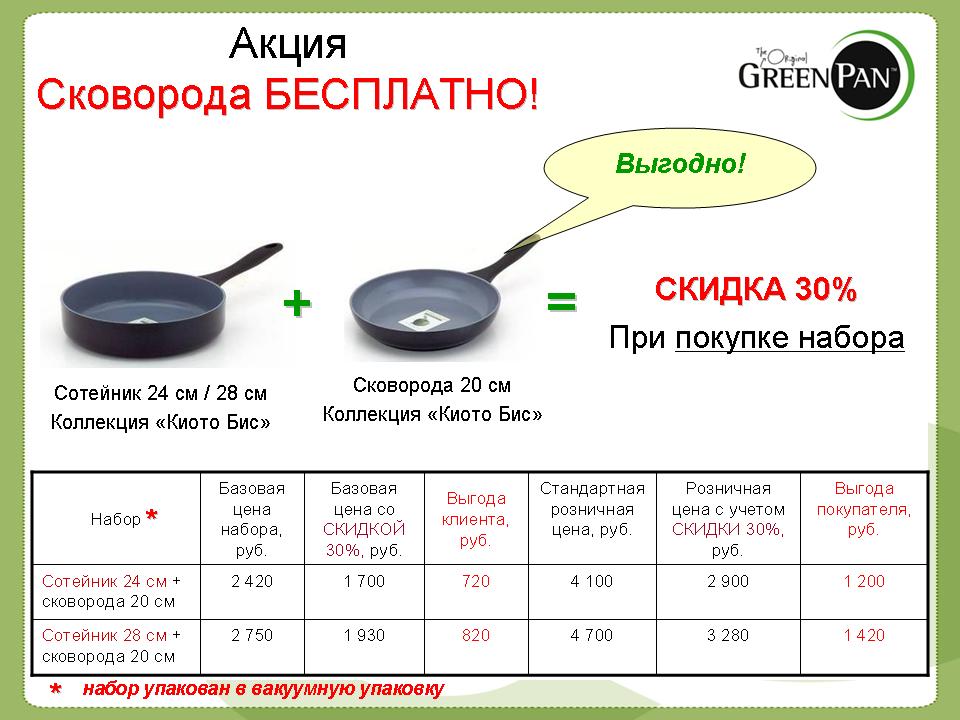 Акция
Сковорода БЕСПЛАТНО!

The Original GREENPAN™

Выгодно!

+ =

СКИДКА 30%
При покупке набора

Сотейник 24 см / 28 см
Коллекция «Киото Бис»

Сковорода 20 см
Коллекция «Киото Бис»

| Набор * | Базовая цена набора, руб. | Базовая цена со СКИДКОЙ 30%, руб. | Выгода клиента, руб. | Стандартная розничная цена, руб. | Розничная цена с учетом СКИДКИ 30%, руб. | Выгода покупателя, руб. |
|---|---|---|---|---|---|---|
| Сотейник 24 см + сковорода 20 см | 2 420 | 1 700 | 720 | 4 100 | 2 900 | 1 200 |
| Сотейник 28 см + сковорода 20 см | 2 750 | 1 930 | 820 | 4 700 | 3 280 | 1 420 |

* набор упакован в вакуумную упаковку